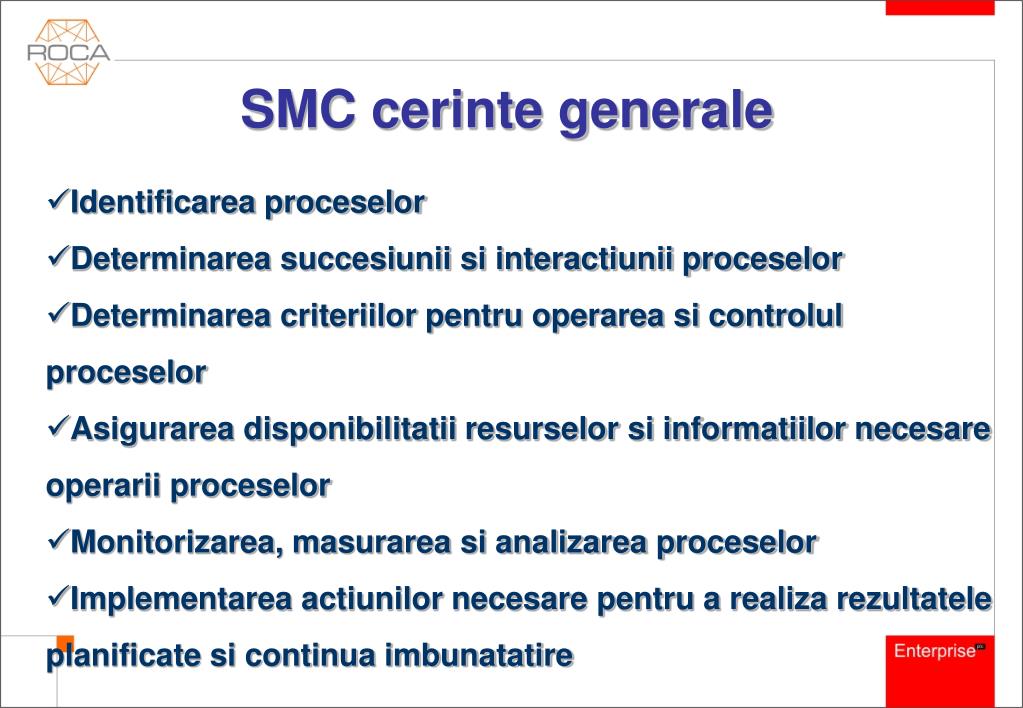 ROCA

SMC cerinte generale

✓Identificarea proceselor

✓Determinarea succesiunii si interactiunii proceselor

✓Determinarea criteriilor pentru operarea si controlul proceselor

✓Asigurarea disponibilitatii resurselor si informatiilor necesare operarii proceselor

✓Monitorizarea, masurarea si analizarea proceselor

✓Implementarea actiunilor necesare pentru a realiza rezultatele planificate si continua imbunatatire

Enterprise